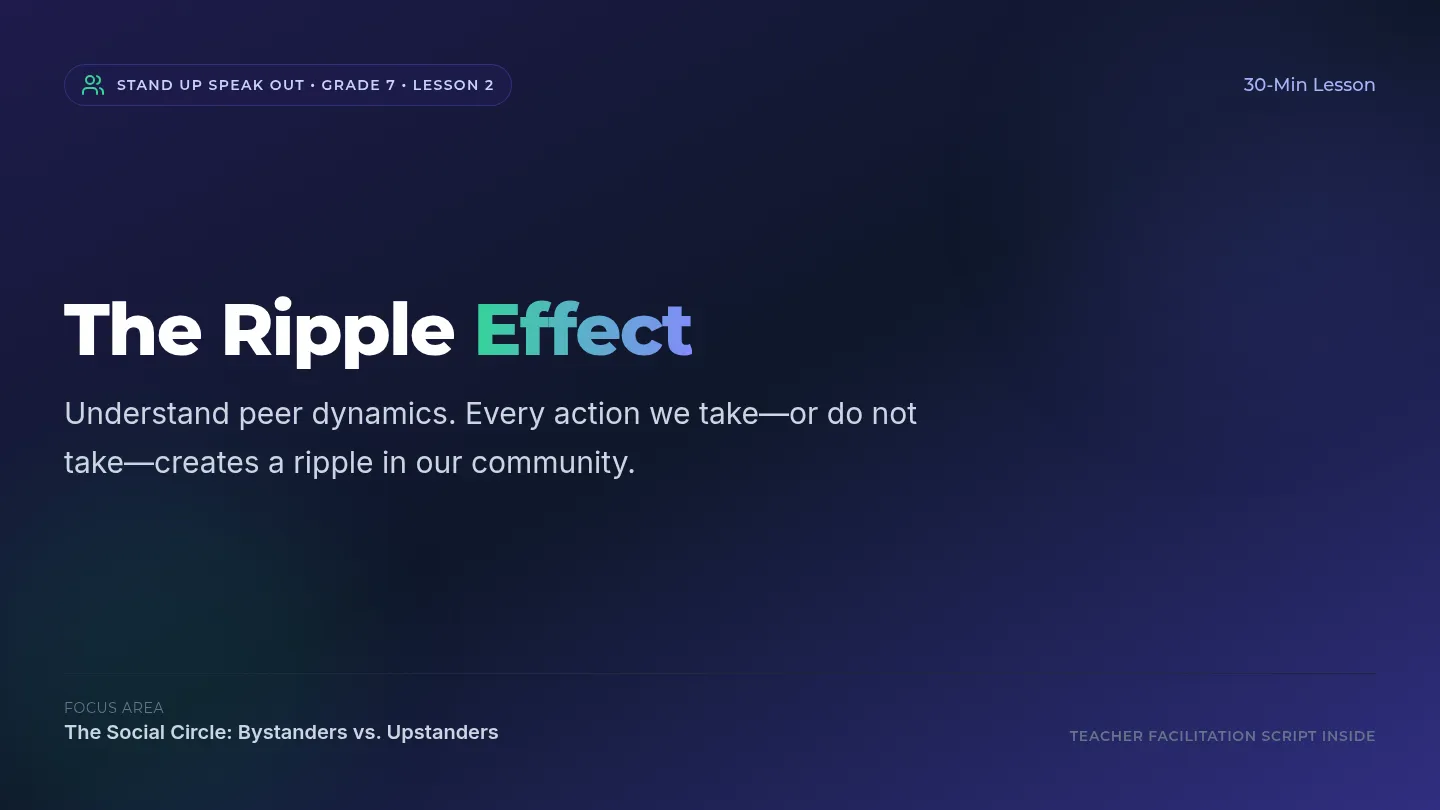 STAND UP SPEAK OUT • GRADE 7 • LESSON 2

30-Min Lesson

The Ripple Effect

Understand peer dynamics. Every action we take—or do not take—creates a ripple in our community.

FOCUS AREA
The Social Circle: Bystanders vs. Upstanders

TEACHER FACILITATION SCRIPT INSIDE